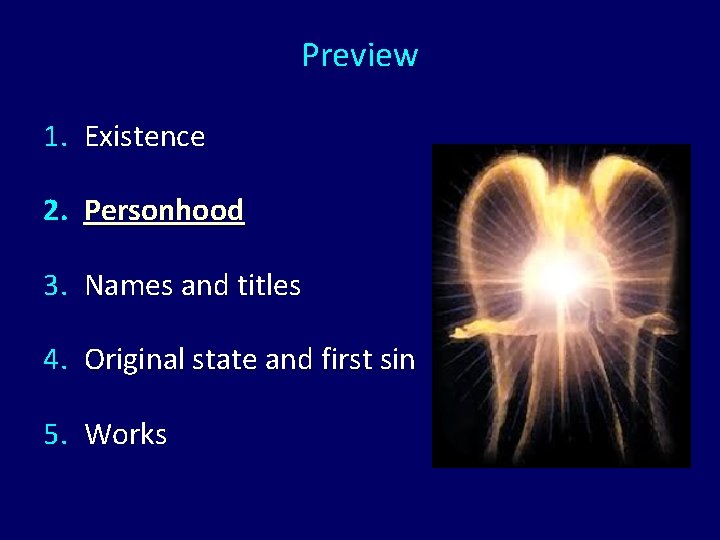 Preview

1. Existence

2. Personhood

3. Names and titles

4. Original state and first sin

5. Works